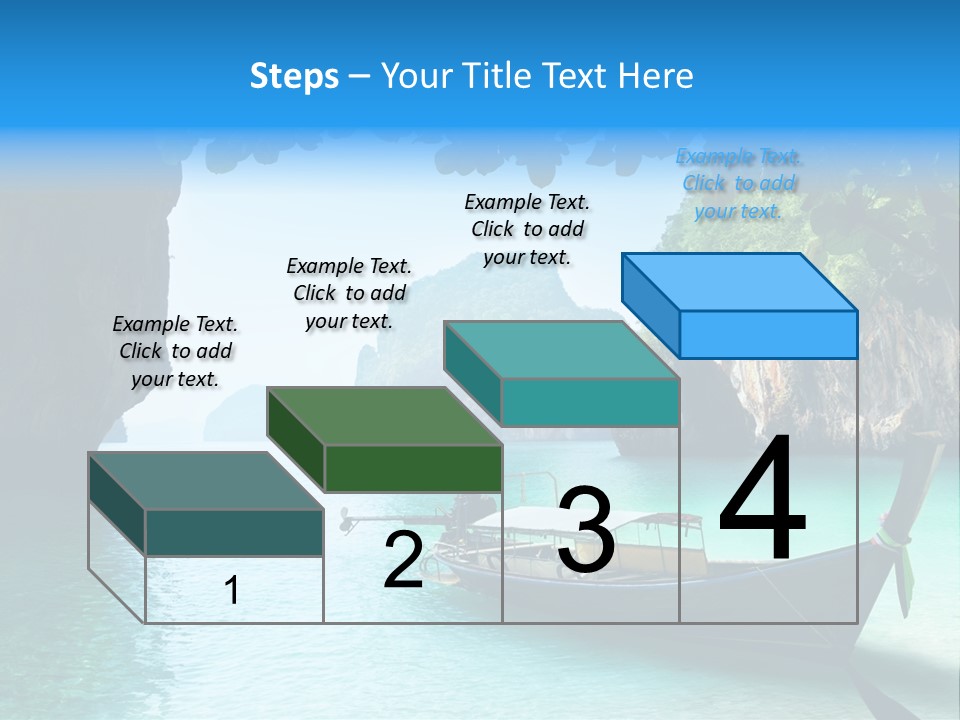 Steps – Your Title Text Here

Example Text. Click to add your text.

Example Text. Click to add your text.

Example Text. Click to add your text.

Example Text. Click to add your text.

1

2

3

4